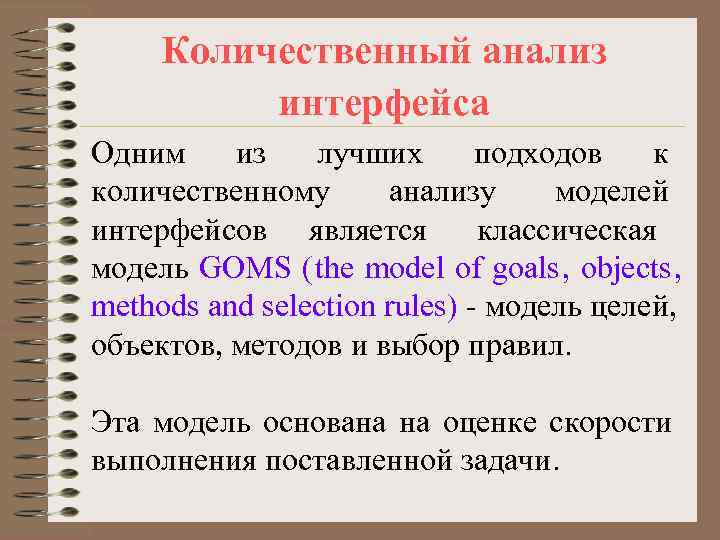 Количественный анализ интерфейса

Одним из лучших подходов к количественному анализу моделей интерфейсов является классическая модель GOMS (the model of goals, objects, methods and selection rules) - модель целей, объектов, методов и выбор правил.

Эта модель основана на оценке скорости выполнения поставленной задачи.